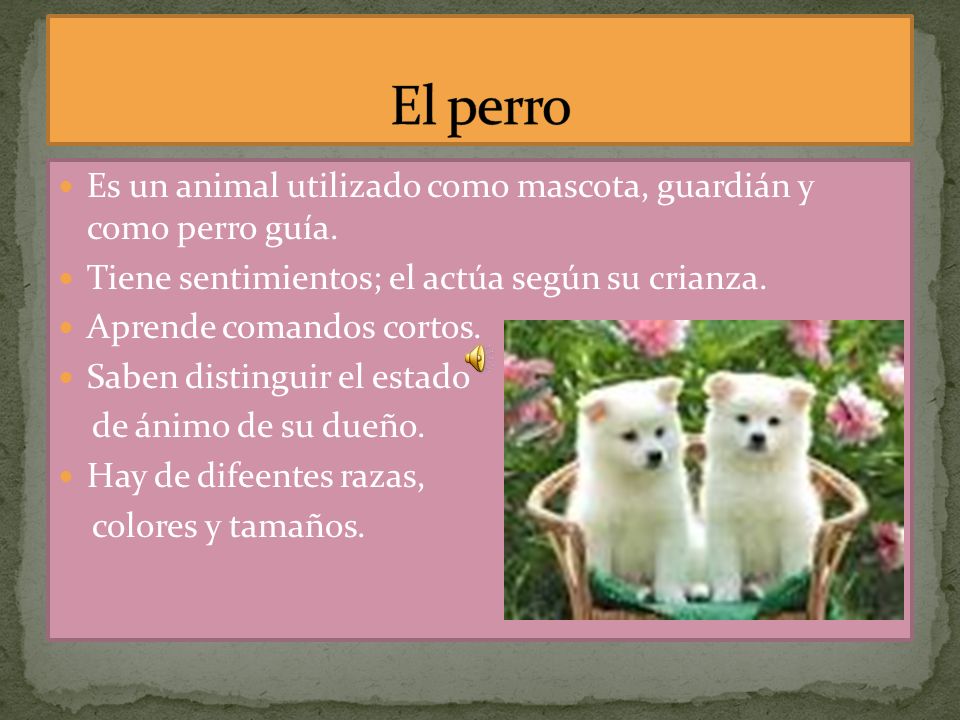 El perro

- Es un animal utilizado como mascota, guardián y como perro guía.
- Tiene sentimientos; el actúa según su crianza.
- Aprende comandos cortos.
- Saben distinguir el estado de ánimo de su dueño.
- Hay de difeentes razas, colores y tamaños.